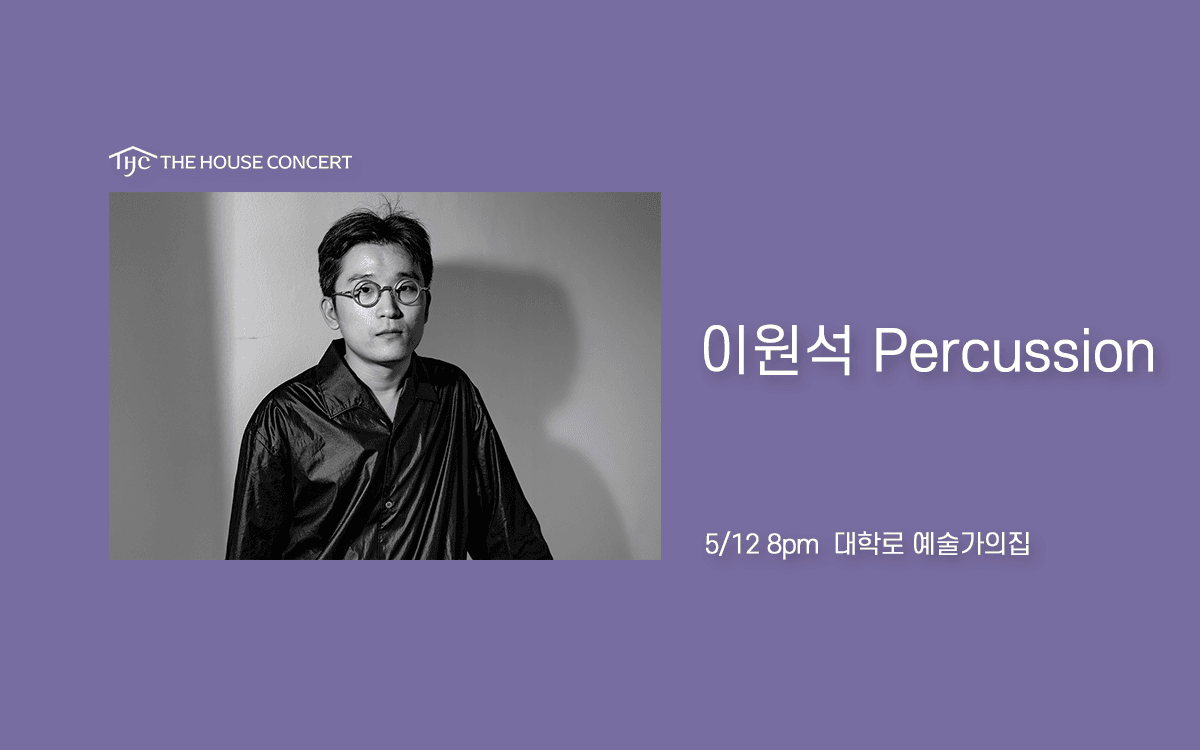 THC THE HOUSE CONCERT

이원석 Percussion

5/12 8pm 대학로 예술가의집